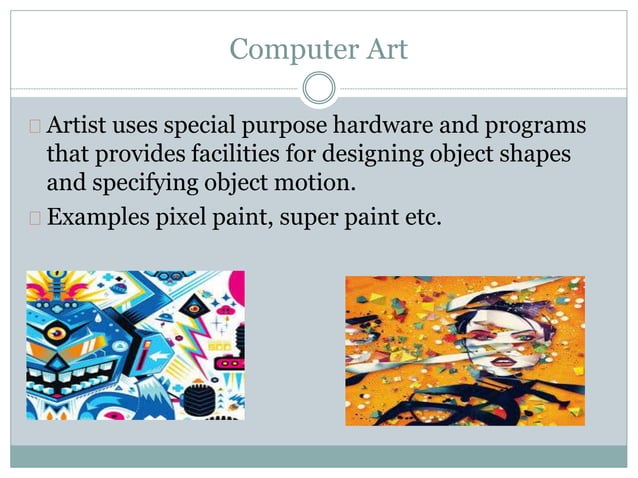 Computer Art

 Artist uses special purpose hardware and programs that provides facilities for designing object shapes and specifying object motion.

 Examples pixel paint, super paint etc.